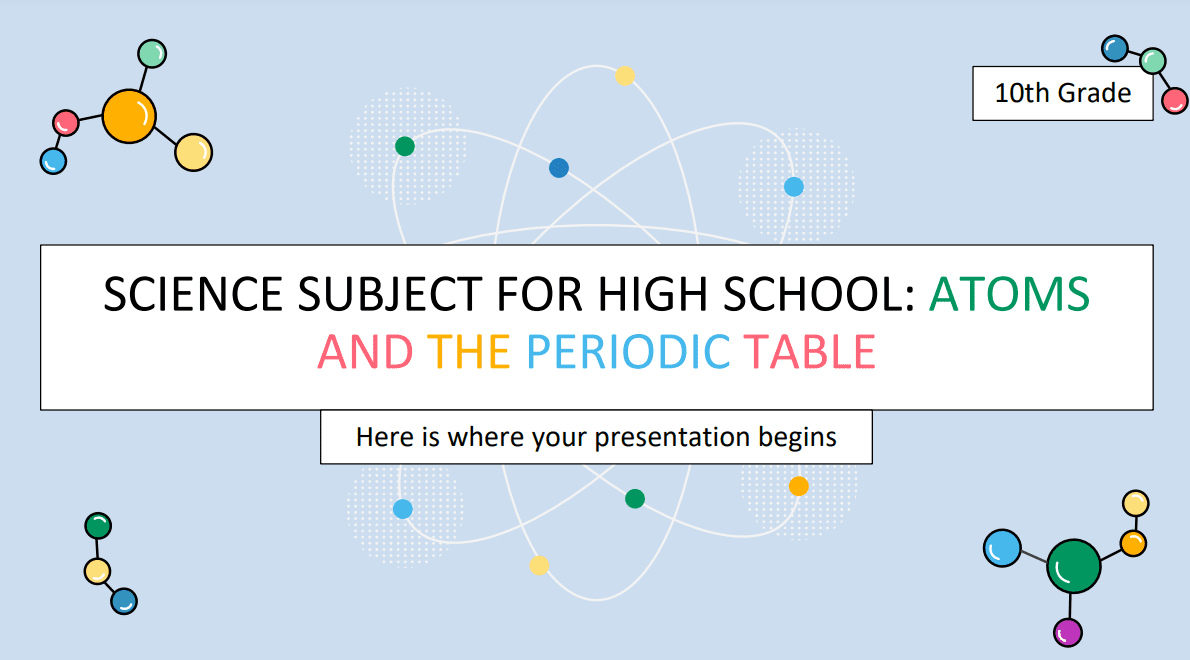 10th Grade

SCIENCE SUBJECT FOR HIGH SCHOOL: ATOMS AND THE PERIODIC TABLE

Here is where your presentation begins